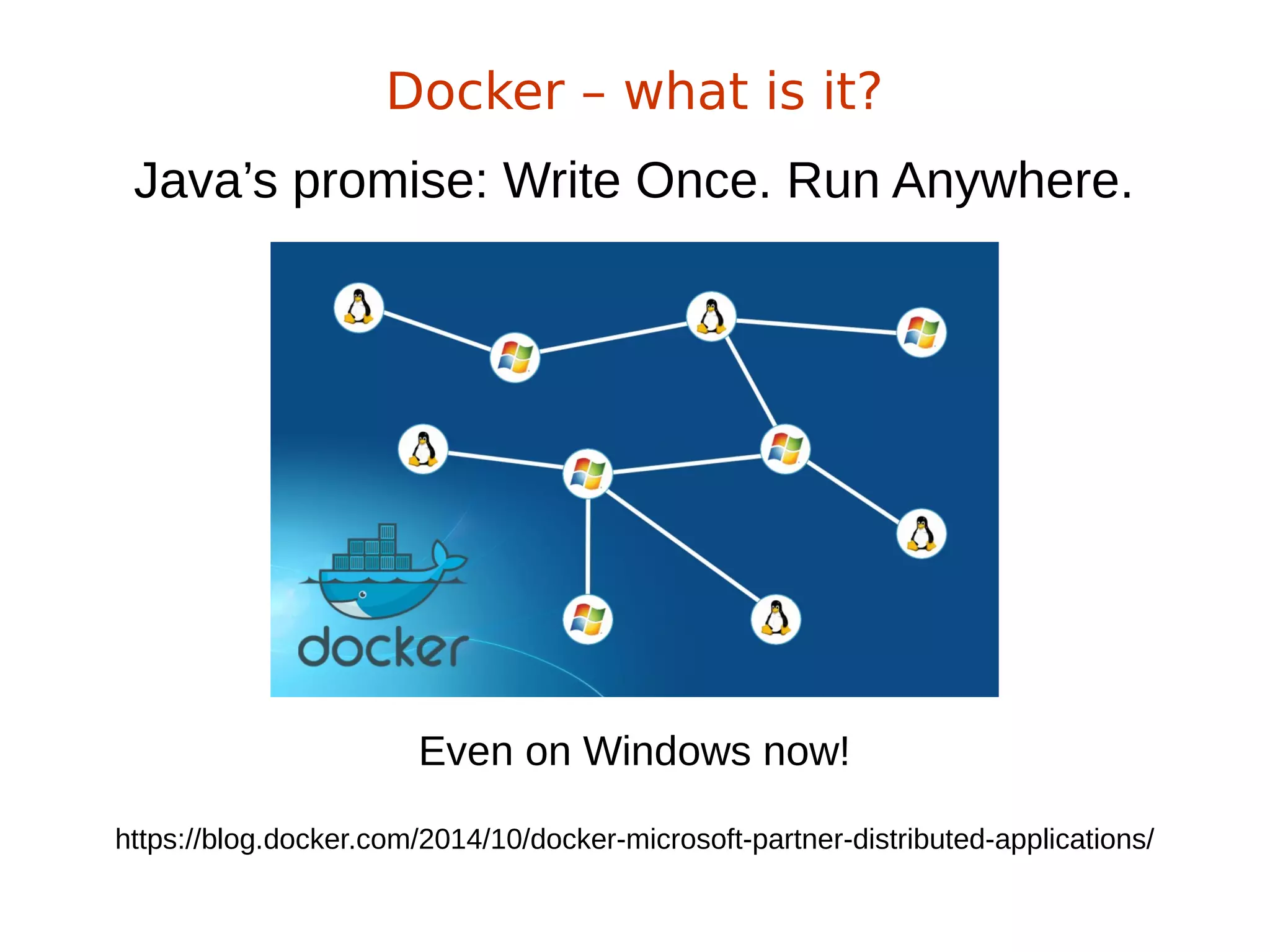 Docker – what is it?

Java’s promise: Write Once. Run Anywhere.

docker

Even on Windows now!

https://blog.docker.com/2014/10/docker-microsoft-partner-distributed-applications/